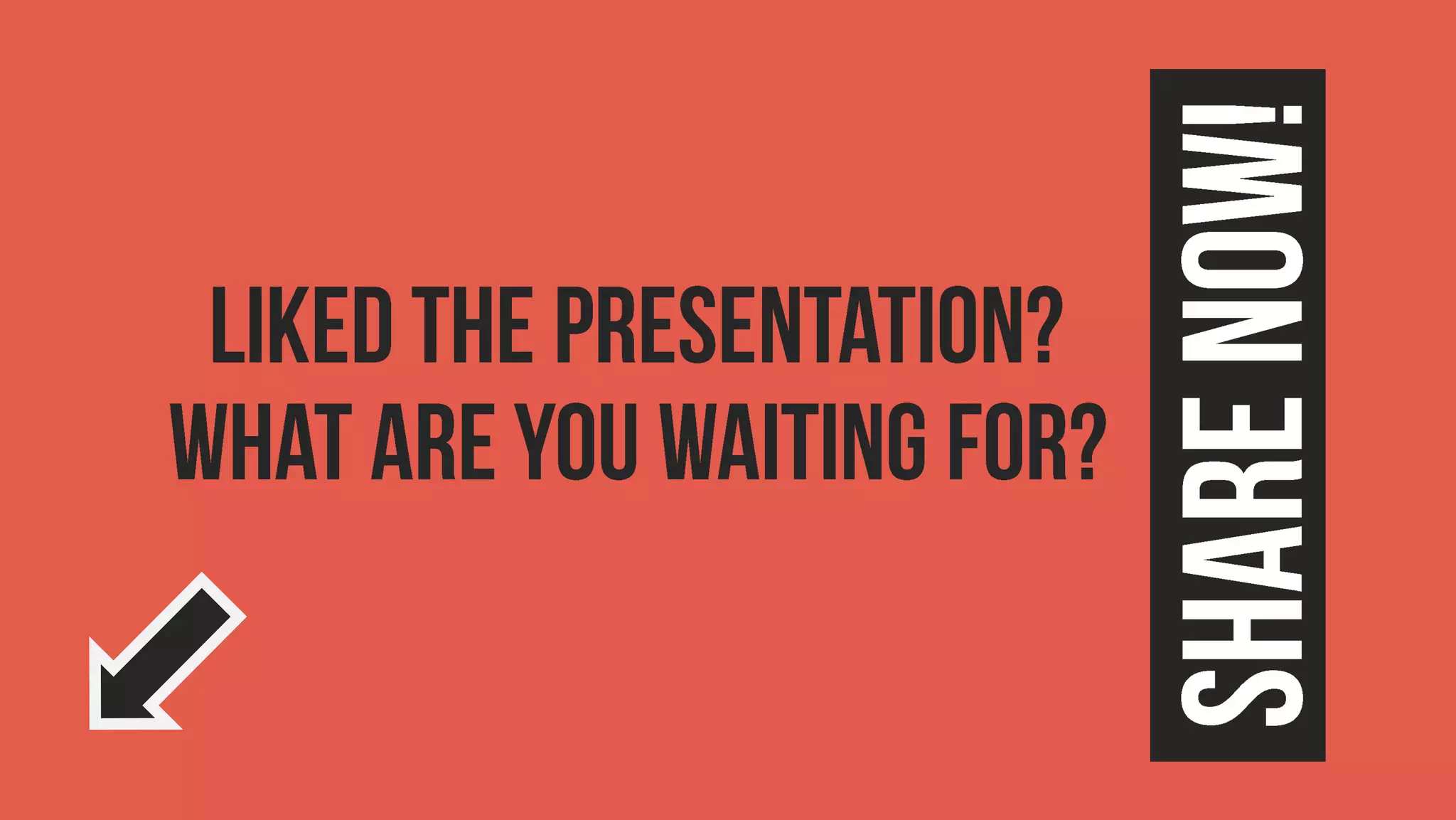 LIKED THE PRESENTATION?
WHAT ARE YOU WAITING FOR?

SHARE NOW!